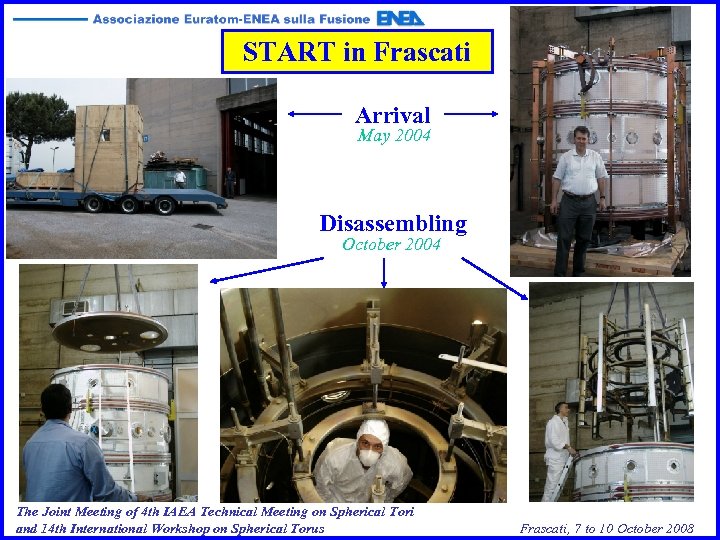 Associazione Euratom-ENEA sulla Fusione ENEA

START in Frascati

Arrival
May 2004

Disassembling
October 2004

The Joint Meeting of 4th IAEA Technical Meeting on Spherical Tori and 14th International Workshop on Spherical Torus

Frascati, 7 to 10 October 2008